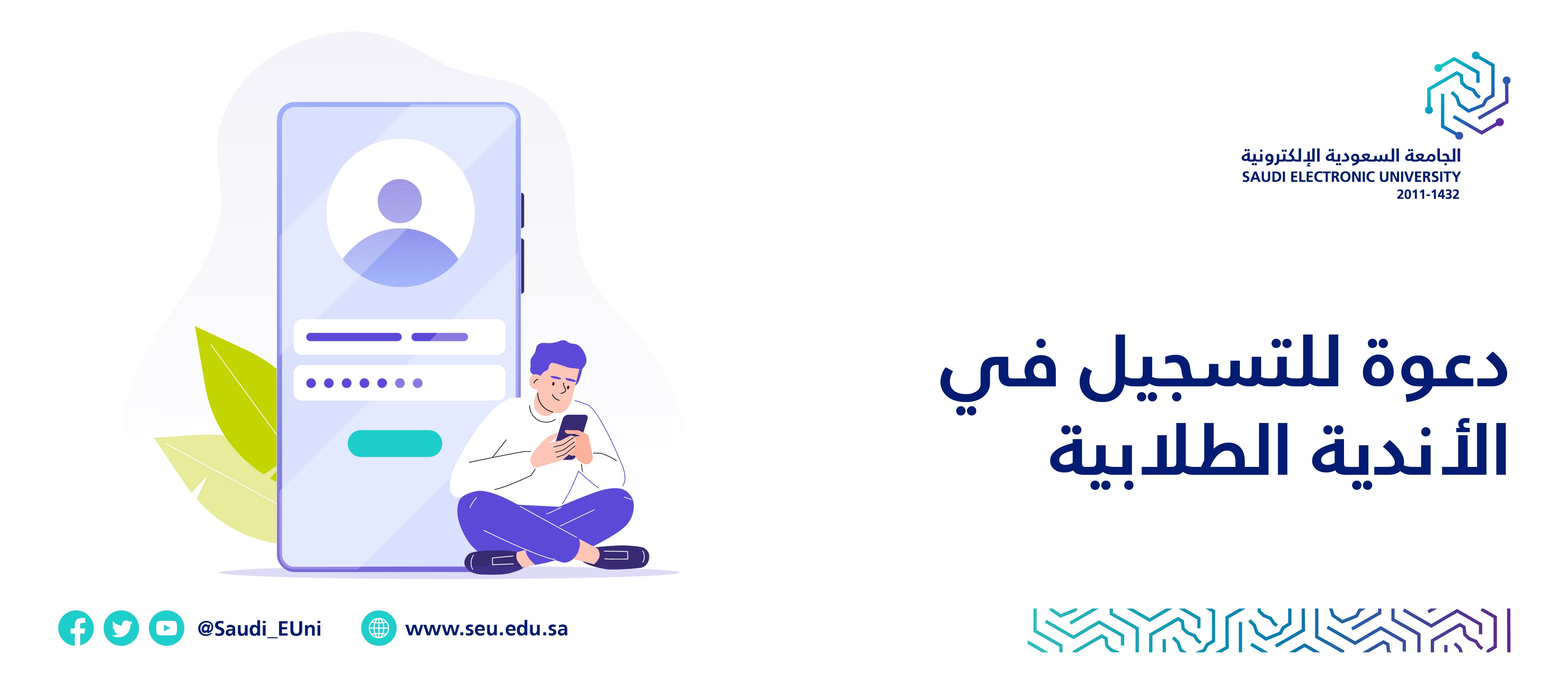 الجامعة السعودية الإلكترونية
SAUDI ELECTRONIC UNIVERSITY
2011-1432

دعوة للتسجيل في الأندية الطلابية

@Saudi_EUni

www.seu.edu.sa